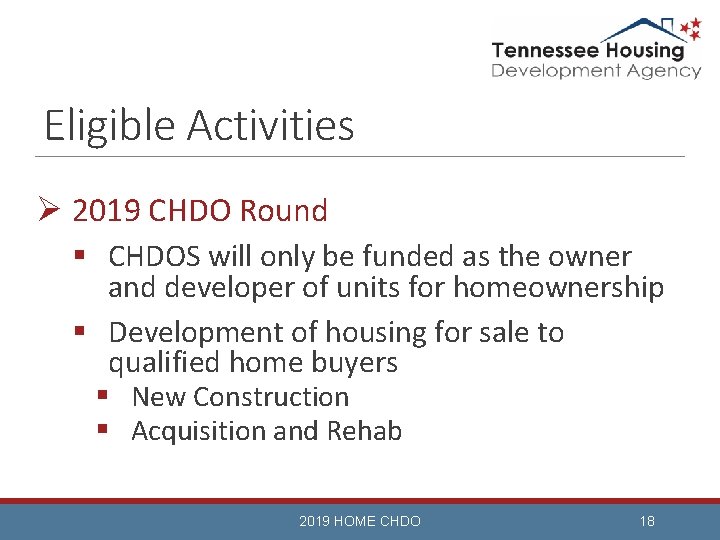 Tennessee Housing
Development Agency

Eligible Activities

➢ 2019 CHDO Round

▪ CHDOS will only be funded as the owner and developer of units for homeownership

▪ Development of housing for sale to qualified home buyers

▪ New Construction

▪ Acquisition and Rehab

2019 HOME CHDO

18